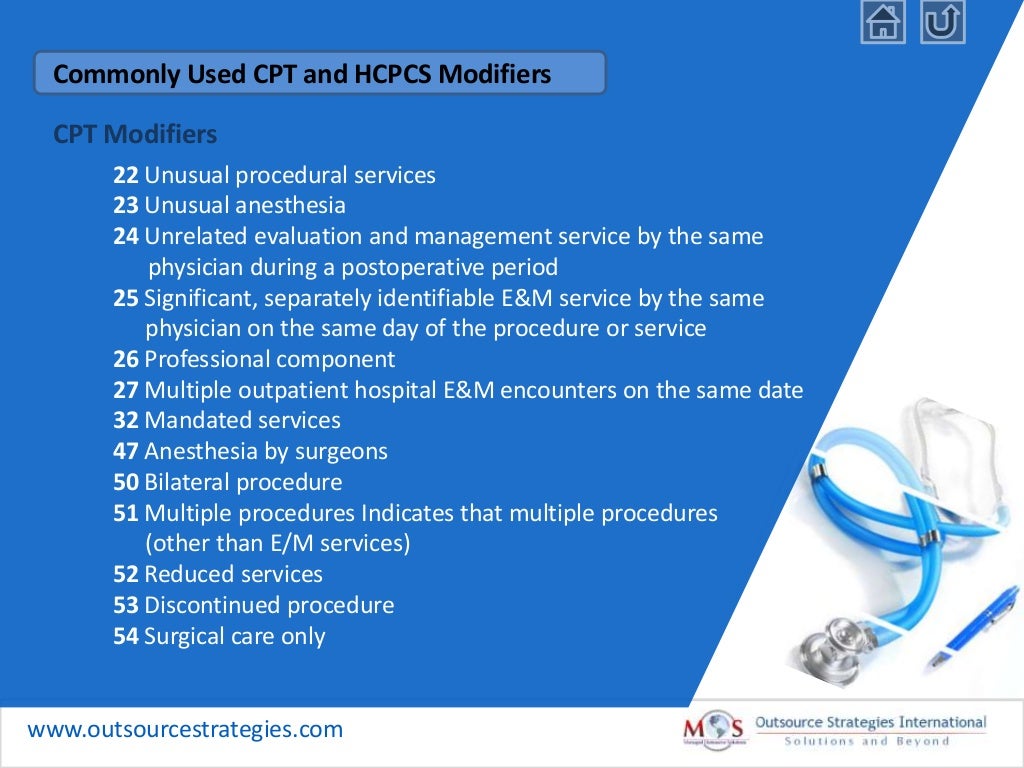 Commonly Used CPT and HCPCS Modifiers

CPT Modifiers

22 Unusual procedural services
23 Unusual anesthesia
24 Unrelated evaluation and management service by the same physician during a postoperative period
25 Significant, separately identifiable E&M service by the same physician on the same day of the procedure or service
26 Professional component
27 Multiple outpatient hospital E&M encounters on the same date
32 Mandated services
47 Anesthesia by surgeons
50 Bilateral procedure
51 Multiple procedures Indicates that multiple procedures (other than E/M services)
52 Reduced services
53 Discontinued procedure
54 Surgical care only

www.outsourcestrategies.com

MOS Outsource Strategies International
Solutions and Beyond